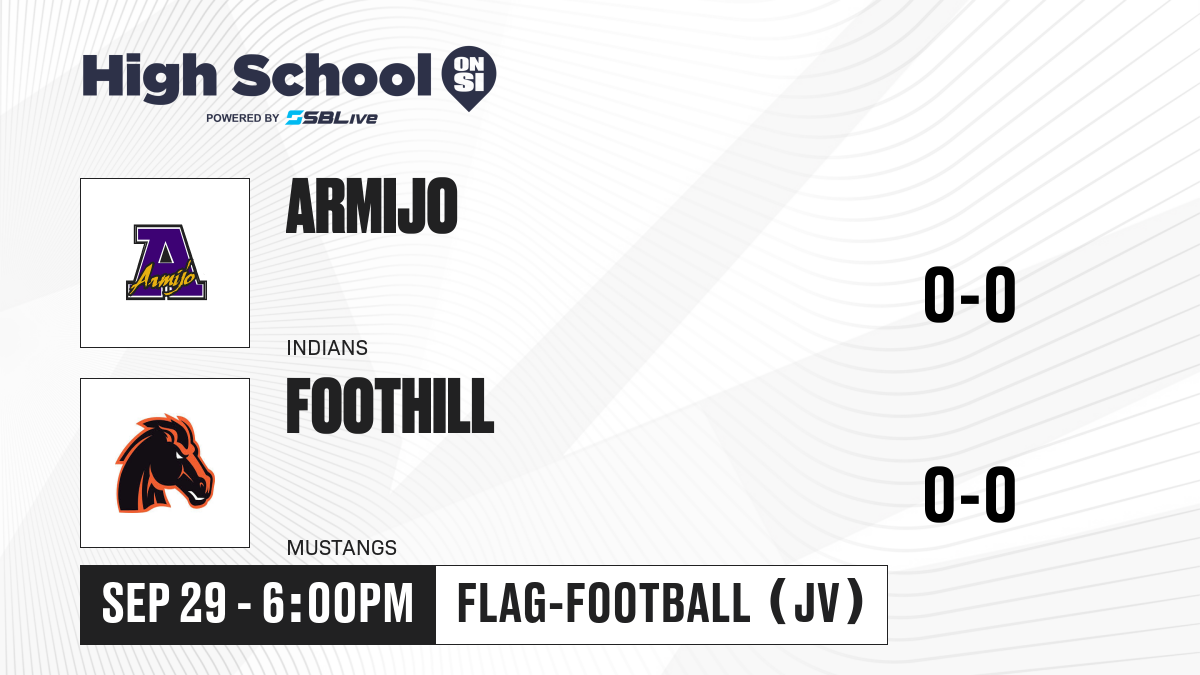 High School ON SI
POWERED BY SBLive

A Armijo

ARMIJO

INDIANS

0-0

FOOTHILL

MUSTANGS

0-0

SEP 29 - 6:00PM

FLAG-FOOTBALL (JV)